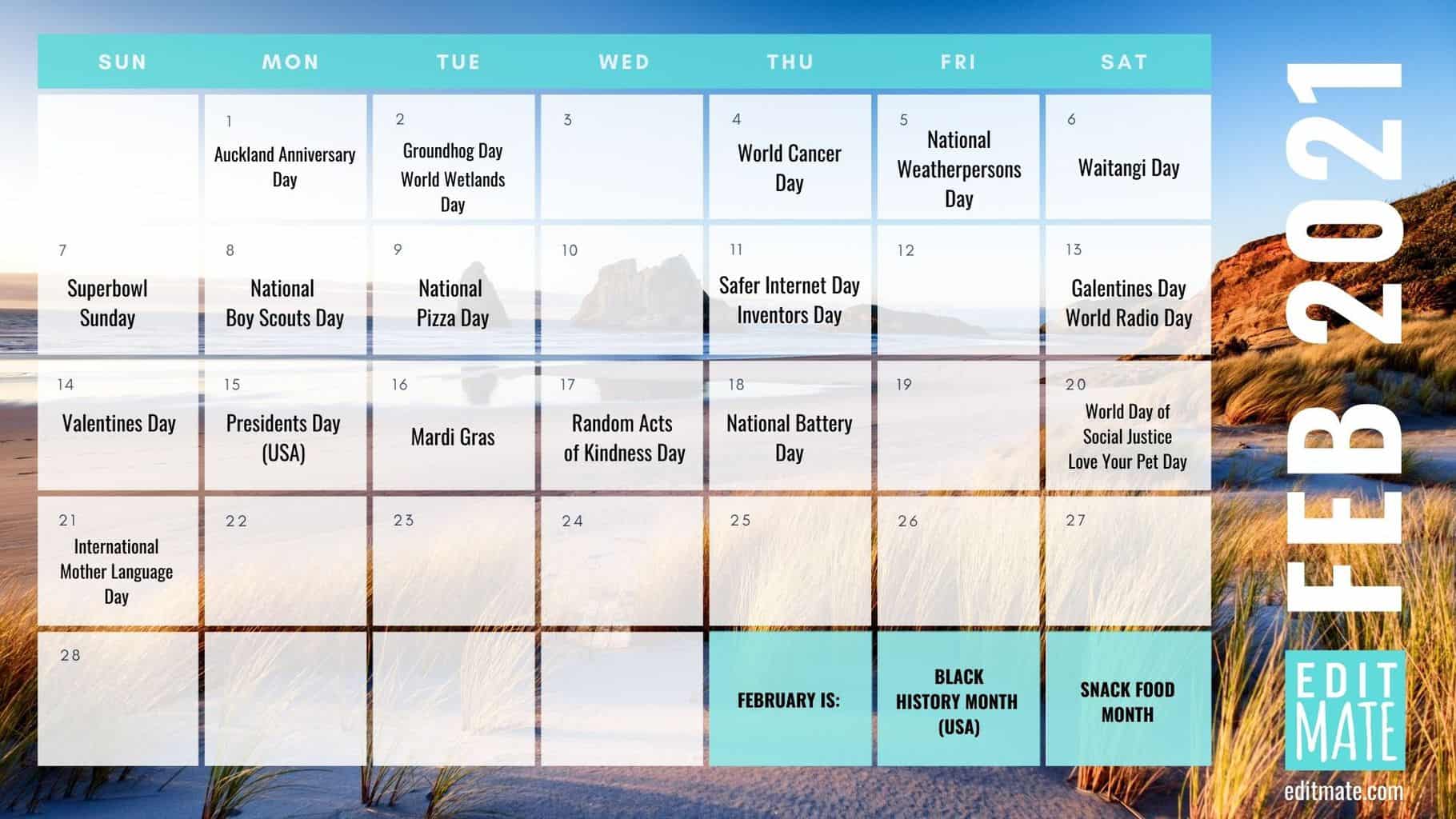 | SUN | MON | TUE | WED | THU | FRI | SAT |
|---|---|---|---|---|---|---|
| | 1 Auckland Anniversary Day | 2 Groundhog Day World Wetlands Day | 3 | 4 World Cancer Day | 5 National Weatherpersons Day | 6 Waitangi Day |
| 7 Superbowl Sunday | 8 National Boy Scouts Day | 9 National Pizza Day | 10 | 11 Safer Internet Day Inventors Day | 12 | 13 Galentines Day World Radio Day |
| 14 Valentines Day | 15 Presidents Day (USA) | 16 Mardi Gras | 17 Random Acts of Kindness Day | 18 National Battery Day | 19 | 20 World Day of Social Justice Love Your Pet Day |
| 21 International Mother Language Day | 22 | 23 | 24 | 25 | 26 | 27 |
| 28 | | | | FEBRUARY IS: | BLACK HISTORY MONTH (USA) | SNACK FOOD MONTH |

FEB 2021

EDIT MATE

editmate.com